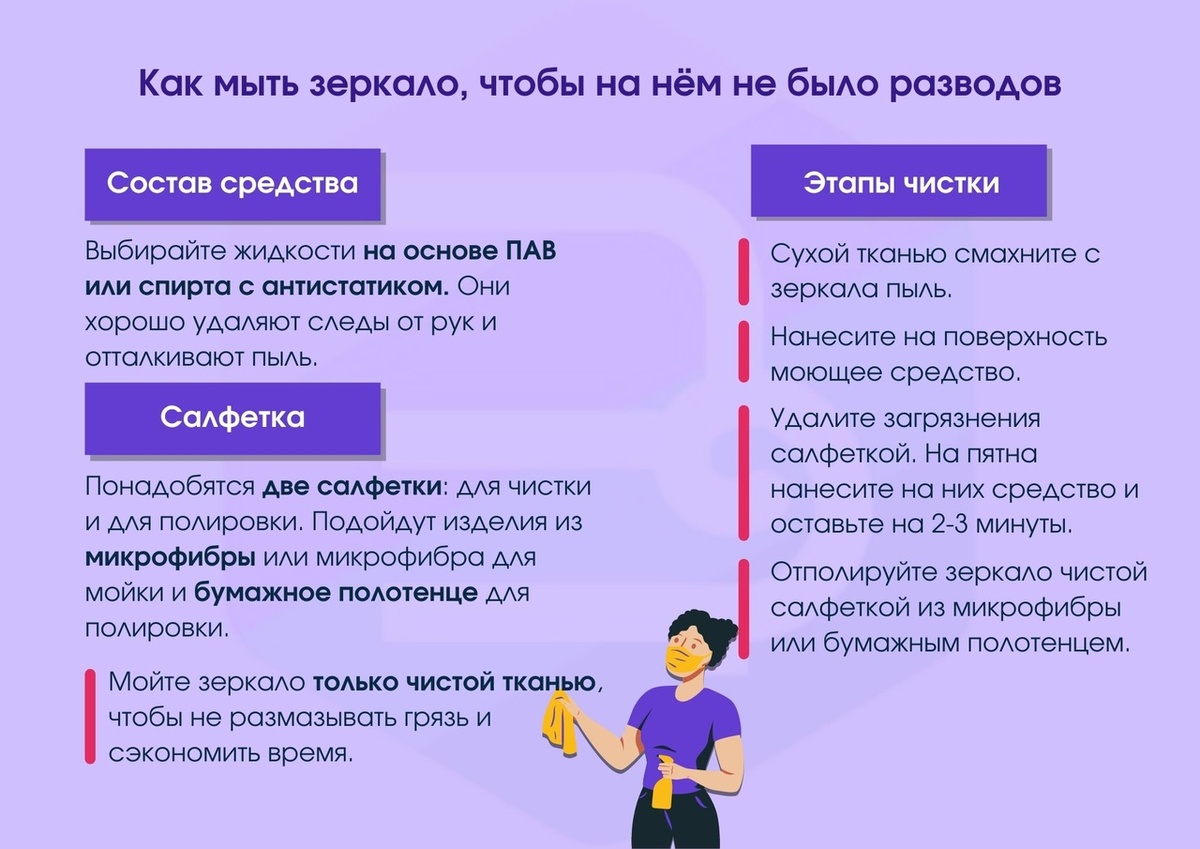 Как мыть зеркало, чтобы на нём не было разводов

Состав средства

Выбирайте жидкости на основе ПАВ или спирта с антистатиком. Они хорошо удаляют следы от рук и отталкивают пыль.

Салфетка

Понадобятся две салфетки: для чистки и для полировки. Подойдут изделия из микрофибры или микрофибра для мойки и бумажное полотенце для полировки.

Мойте зеркало только чистой тканью, чтобы не размазывать грязь и сэкономить время.

Этапы чистки

Сухой тканью смахните с зеркала пыль.

Нанесите на поверхность моющее средство.

Удалите загрязнения салфеткой. На пятна нанесите на них средство и оставьте на 2-3 минуты.

Отполируйте зеркало чистой салфеткой из микрофибры или бумажным полотенцем.